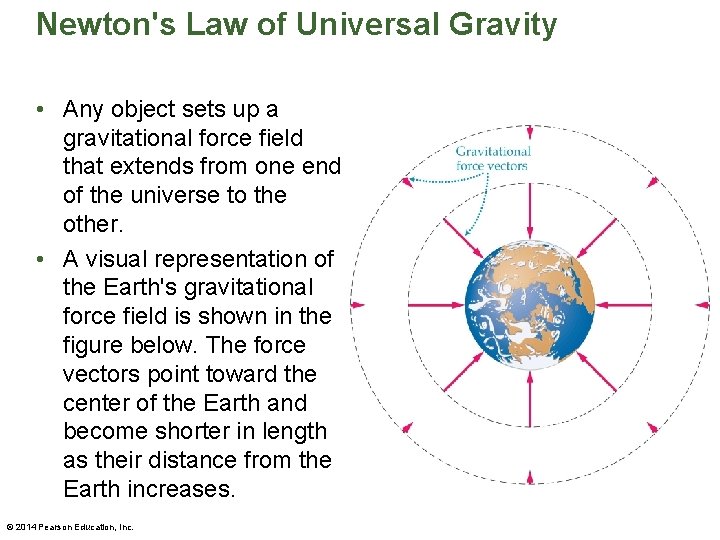 Newton's Law of Universal Gravity

• Any object sets up a gravitational force field that extends from one end of the universe to the other.

• A visual representation of the Earth's gravitational force field is shown in the figure below. The force vectors point toward the center of the Earth and become shorter in length as their distance from the Earth increases.

Gravitational force vectors

© 2014 Pearson Education, Inc.